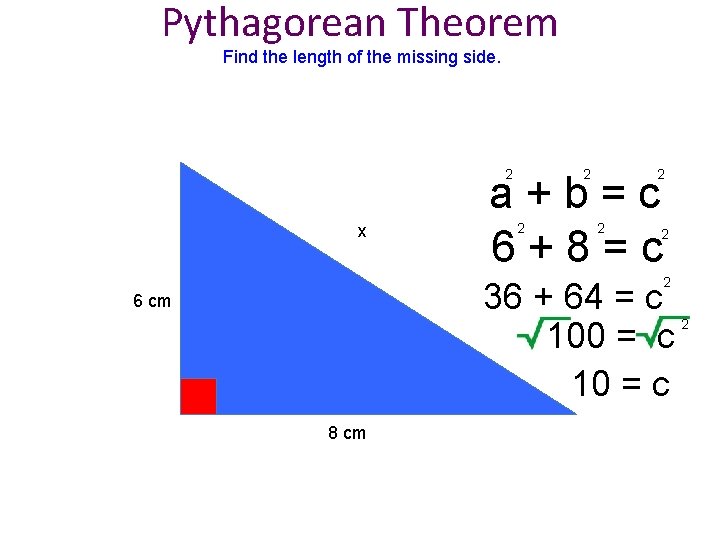 Pythagorean Theorem
Find the length of the missing side.

x

6 cm

8 cm

$a^2 + b^2 = c^2$

$6^2 + 8^2 = c^2$

$36 + 64 = c^2$

$\sqrt{100} = \sqrt{c^2}$

$10 = c$